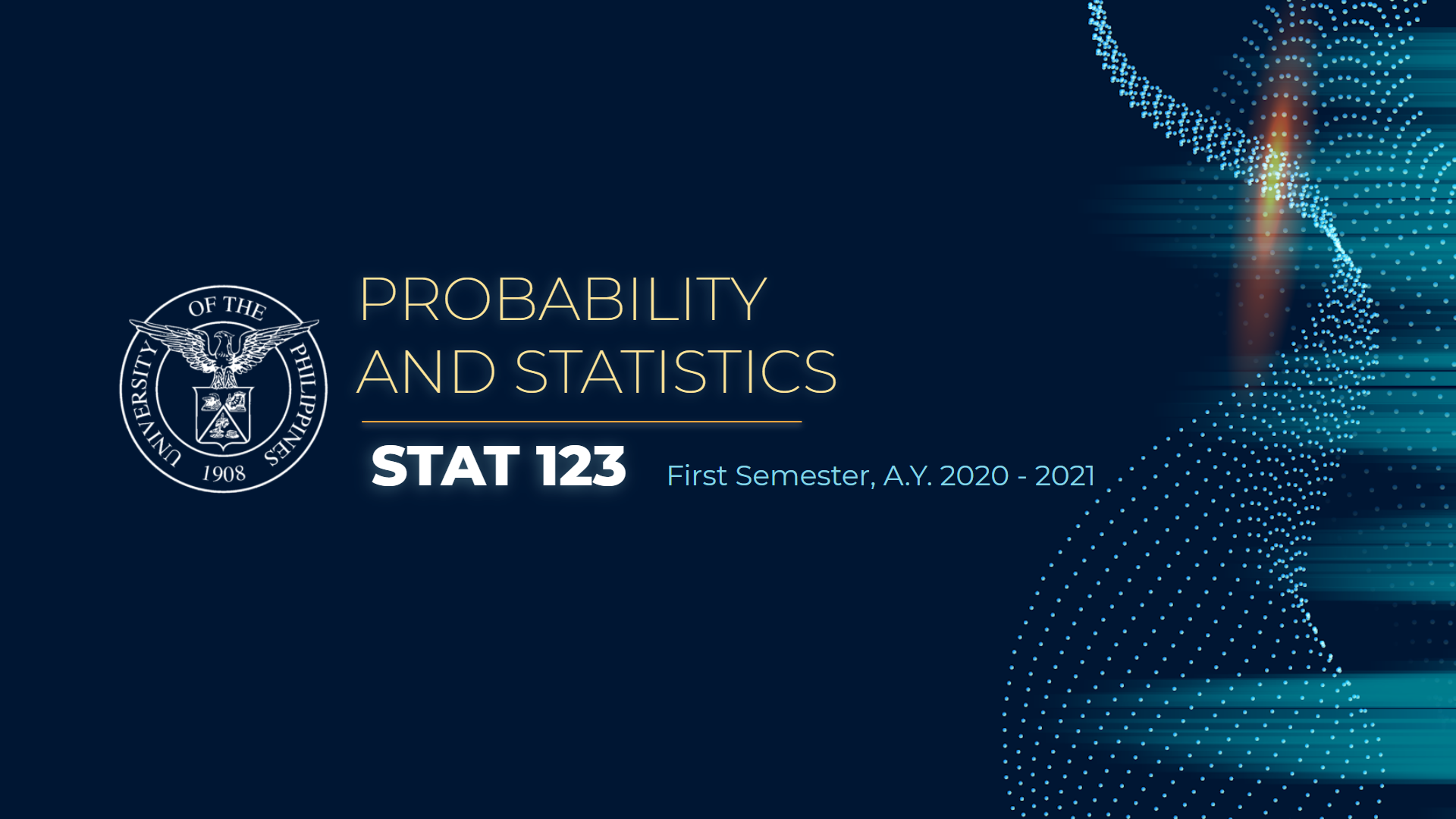 UNIVERSITY OF THE PHILIPPINES
1908

PROBABILITY AND STATISTICS

STAT 123

First Semester, A.Y. 2020 - 2021